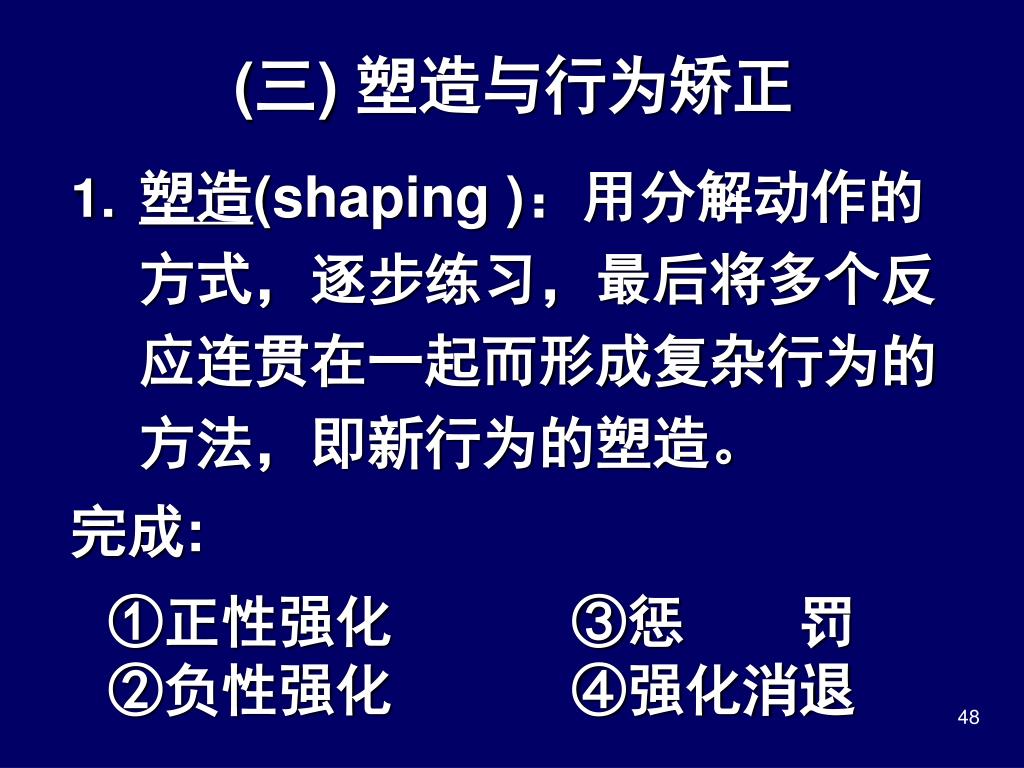 (三) 塑造与行为矫正

1. 塑造(shaping )：用分解动作的方式，逐步练习，最后将多个反应连贯在一起而形成复杂行为的方法，即新行为的塑造。

完成:

①正性强化
②负性强化

③惩　罚
④强化消退

48